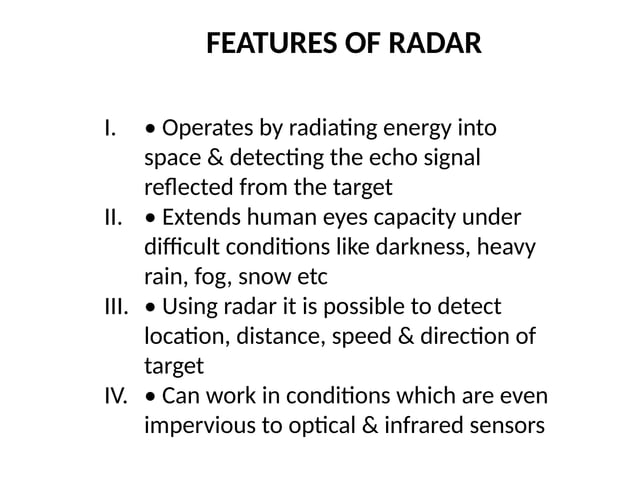 FEATURES OF RADAR

I. • Operates by radiating energy into space & detecting the echo signal reflected from the target
II. • Extends human eyes capacity under difficult conditions like darkness, heavy rain, fog, snow etc
III. • Using radar it is possible to detect location, distance, speed & direction of target
IV. • Can work in conditions which are even impervious to optical & infrared sensors